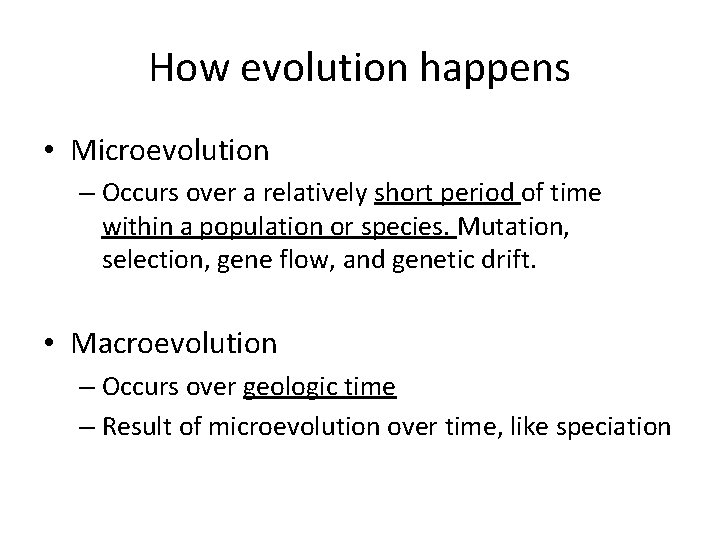 How evolution happens

• Microevolution
– Occurs over a relatively short period of time within a population or species. Mutation, selection, gene flow, and genetic drift.

• Macroevolution
– Occurs over geologic time
– Result of microevolution over time, like speciation